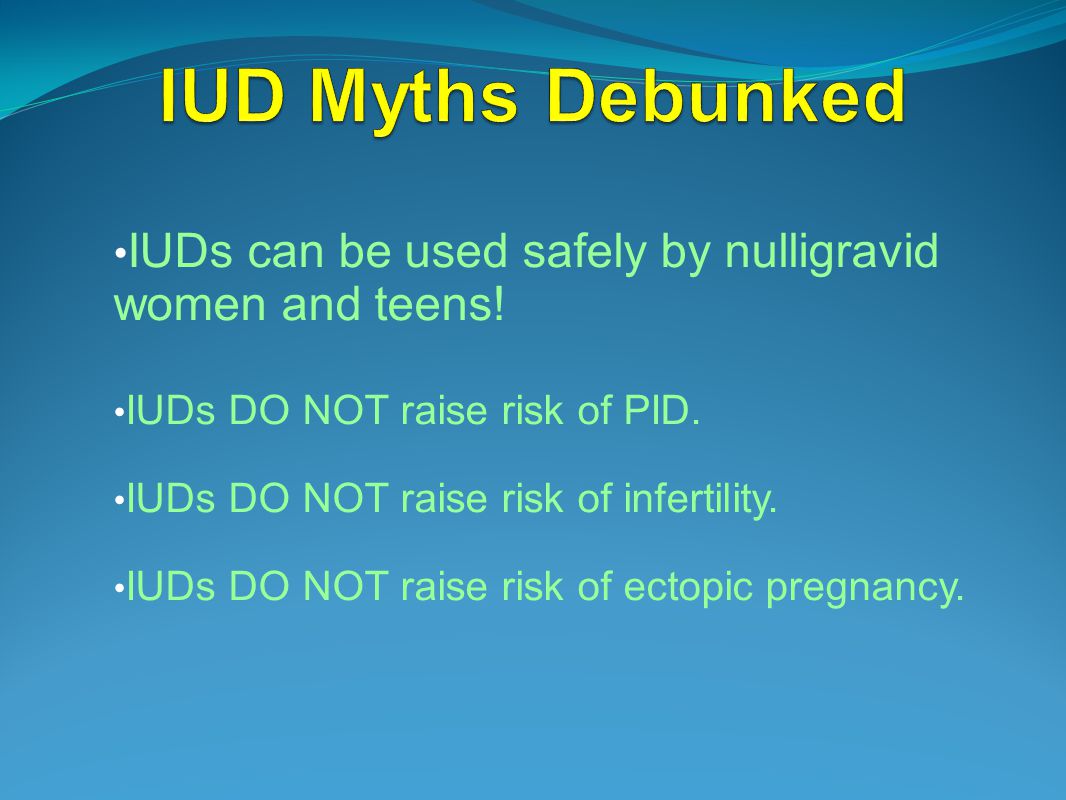 IUD Myths Debunked

• IUDs can be used safely by nulligravid women and teens!

• IUDs DO NOT raise risk of PID.

• IUDs DO NOT raise risk of infertility.

• IUDs DO NOT raise risk of ectopic pregnancy.